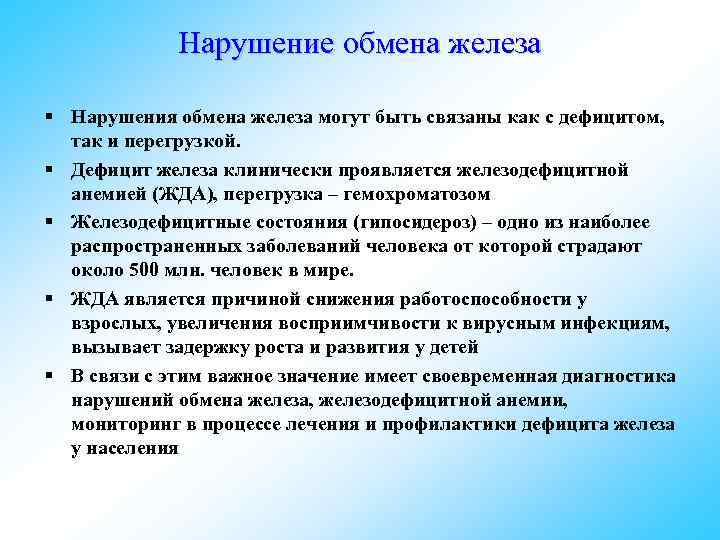 Нарушение обмена железа

▪ Нарушения обмена железа могут быть связаны как с дефицитом, так и перегрузкой.

▪ Дефицит железа клинически проявляется железодефицитной анемией (ЖДА), перегрузка – гемохроматозом

▪ Железодефицитные состояния (гипосидероз) – одно из наиболее распространенных заболеваний человека от которой страдают около 500 млн. человек в мире.

▪ ЖДА является причиной снижения работоспособности у взрослых, увеличения восприимчивости к вирусным инфекциям, вызывает задержку роста и развития у детей

▪ В связи с этим важное значение имеет своевременная диагностика нарушений обмена железа, железодефицитной анемии, мониторинг в процессе лечения и профилактики дефицита железа у населения